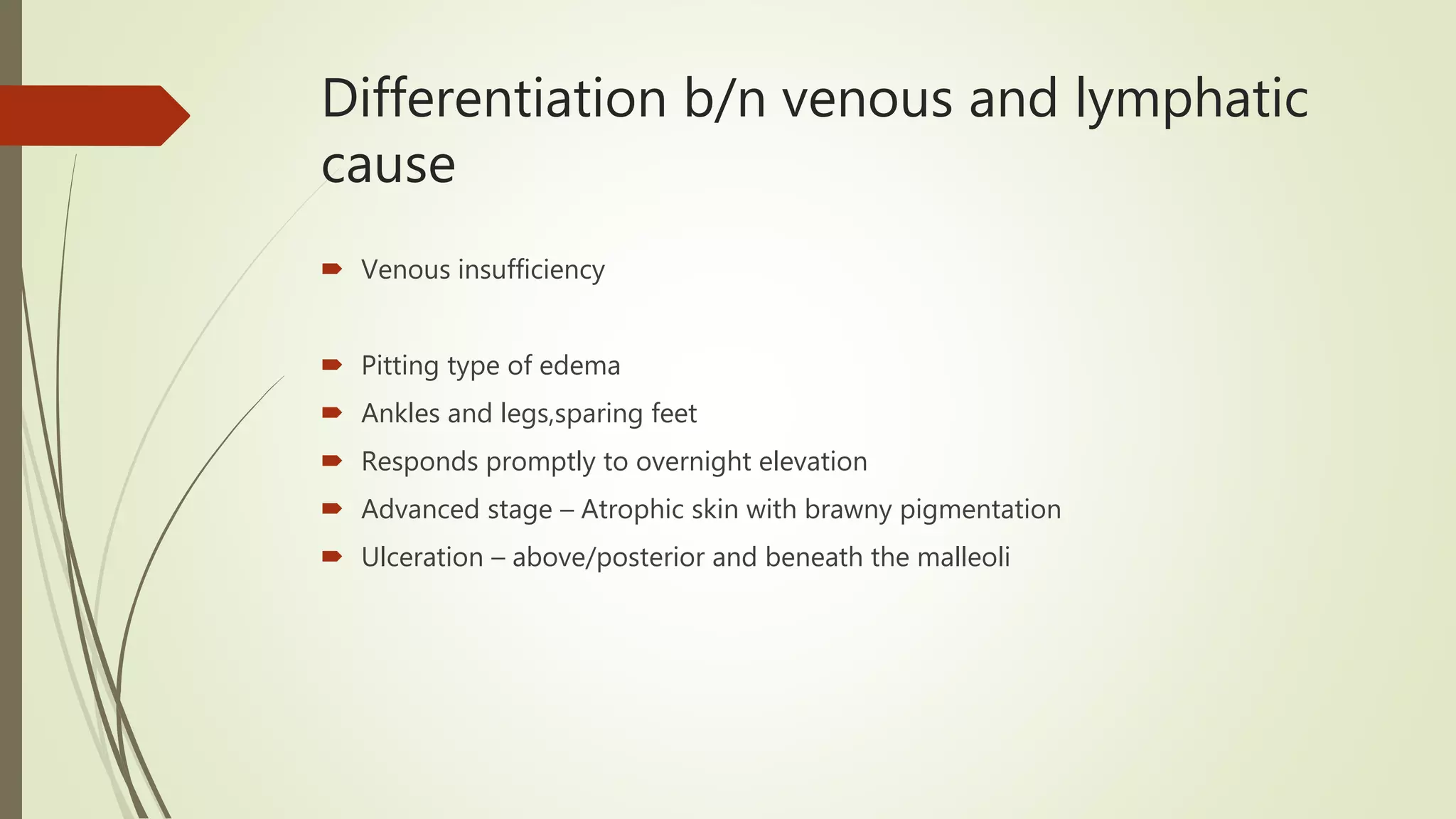 Differentiation b/n venous and lymphatic cause

Venous insufficiency

Pitting type of edema

Ankles and legs,sparing feet

Responds promptly to overnight elevation

Advanced stage – Atrophic skin with brawny pigmentation

Ulceration – above/posterior and beneath the malleoli